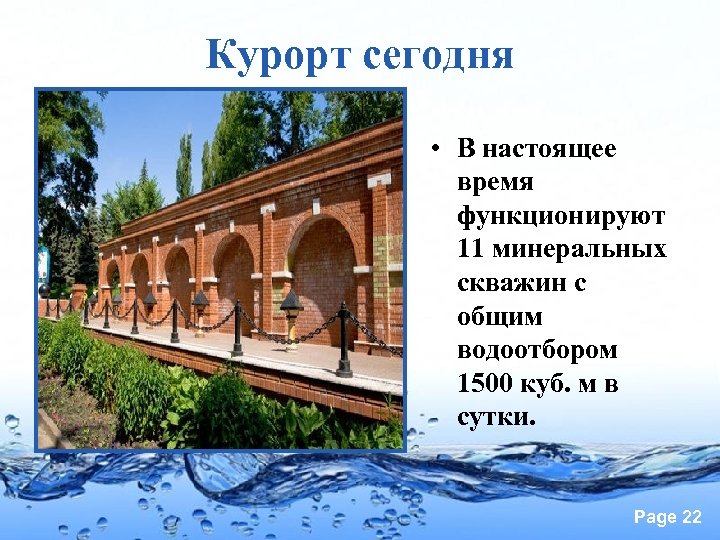 Курорт сегодня

• В настоящее время функционируют 11 минеральных скважин с общим водоотбором 1500 куб. м в сутки.

Page 22